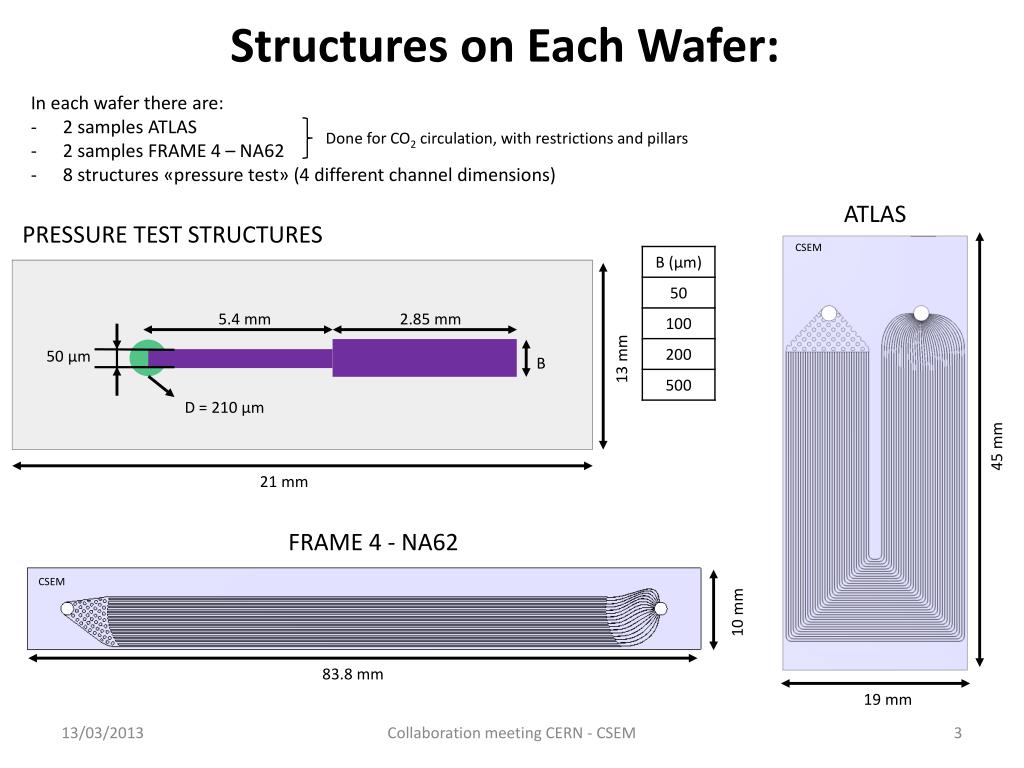 Structures on Each Wafer:

In each wafer there are:
- 2 samples ATLAS
- 2 samples FRAME 4 – NA62
- 8 structures «pressure test» (4 different channel dimensions)

Done for $CO_2$ circulation, with restrictions and pillars

PRESSURE TEST STRUCTURES

5.4 mm
2.85 mm
50 µm
B
D = 210 µm
13 mm
21 mm

| B (µm) |
|---|
| 50 |
| 100 |
| 200 |
| 500 |

ATLAS
CSEM
45 mm
19 mm

FRAME 4 - NA62
CSEM
10 mm
83.8 mm

13/03/2013
Collaboration meeting CERN - CSEM
3